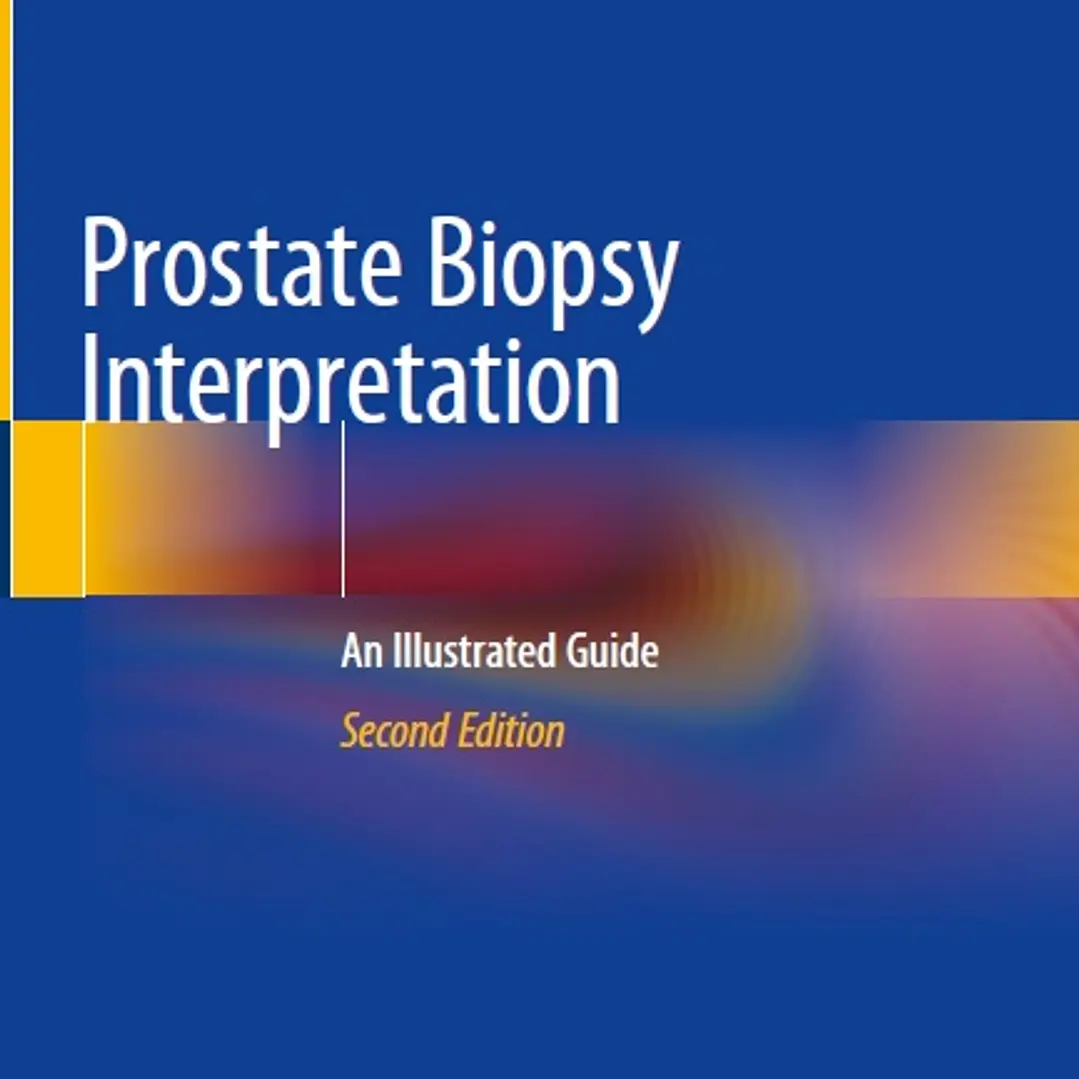 Prostate Biopsy Interpretation

An Illustrated Guide

Second Edition